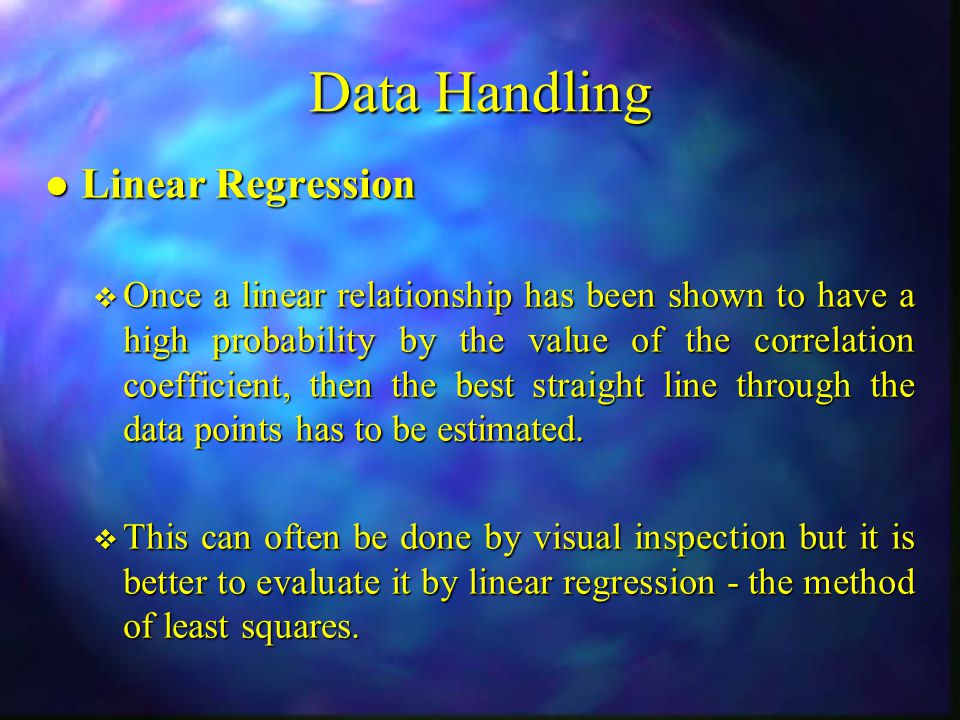 Data Handling

● Linear Regression

❖ Once a linear relationship has been shown to have a high probability by the value of the correlation coefficient, then the best straight line through the data points has to be estimated.

❖ This can often be done by visual inspection but it is better to evaluate it by linear regression - the method of least squares.